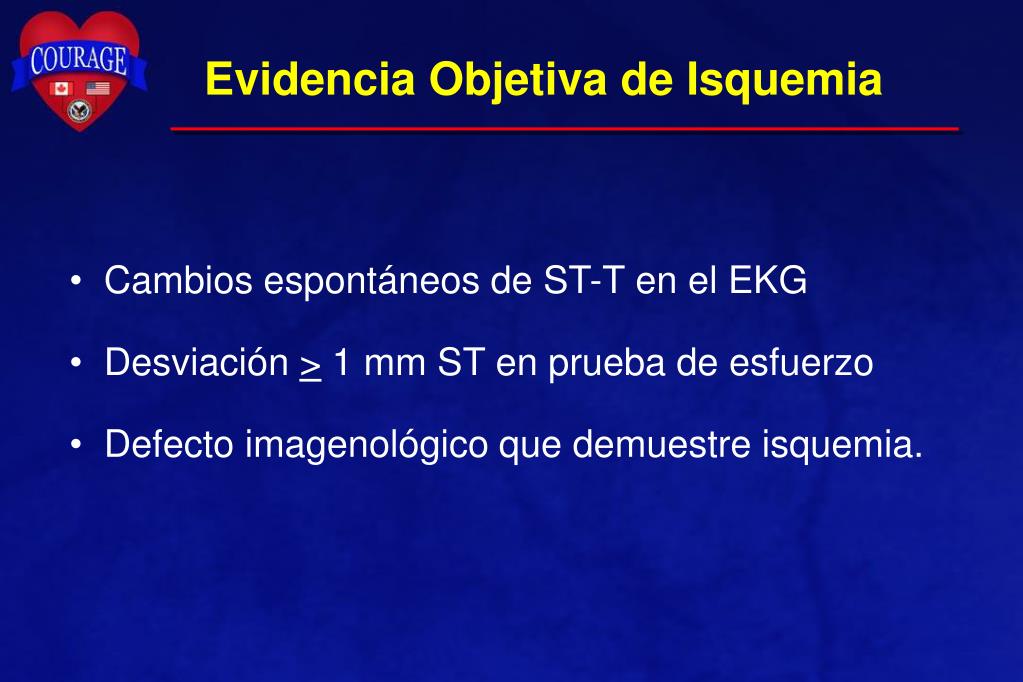 COURAGE

Evidencia Objetiva de Isquemia

• Cambios espontáneos de ST-T en el EKG

• Desviación $\geq$ 1 mm ST en prueba de esfuerzo

• Defecto imagenológico que demuestre isquemia.